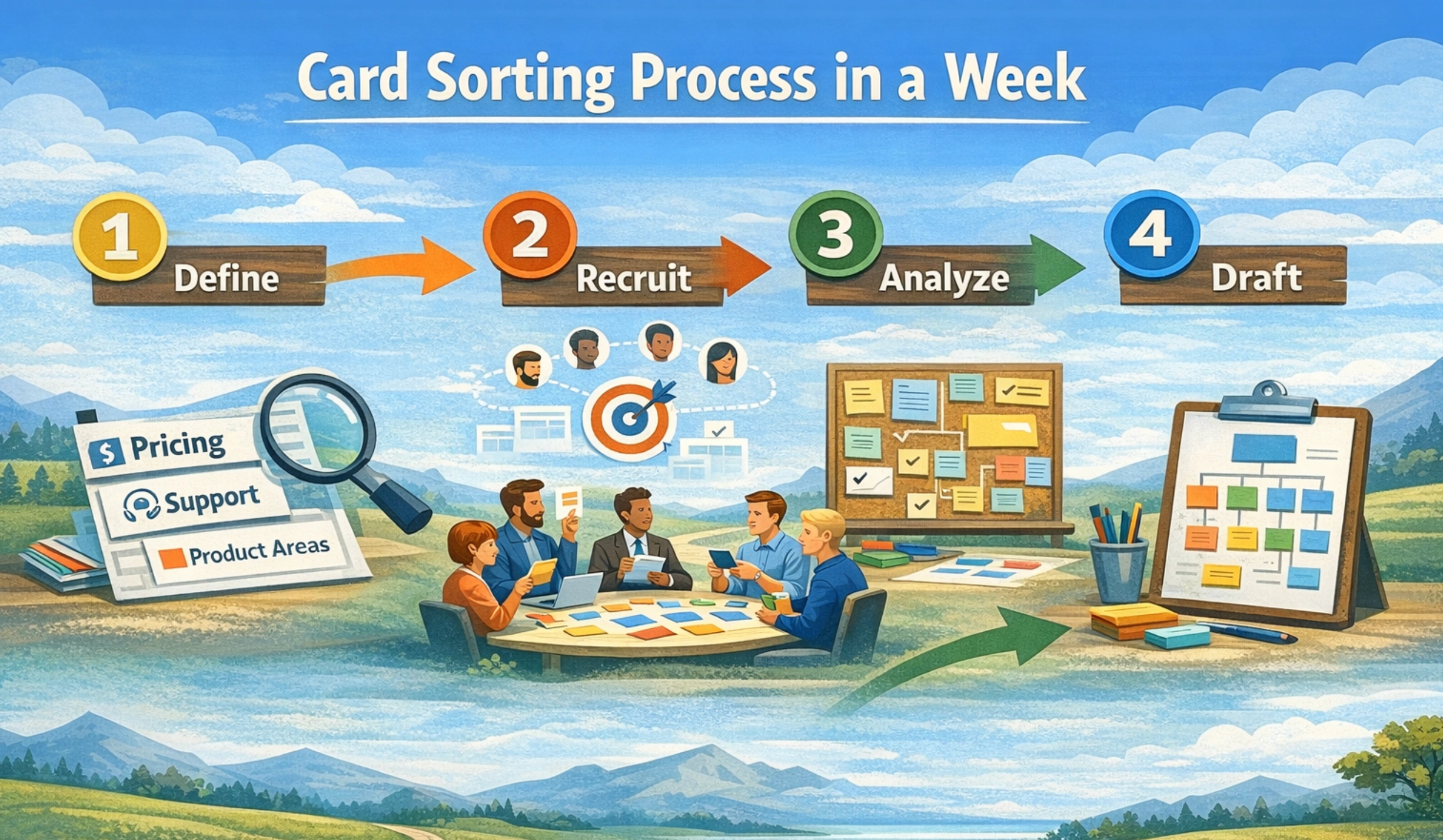 Card Sorting Process in a Week

1 Define

2 Recruit

3 Analyze

4 Draft

$ Pricing

Support

Product Areas